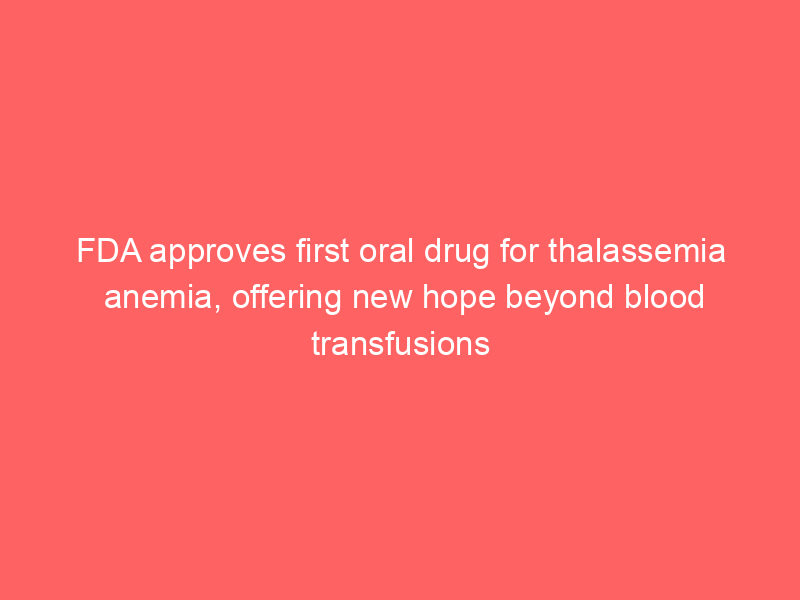 FDA approves first oral drug for thalassemia anemia, offering new hope beyond blood transfusions